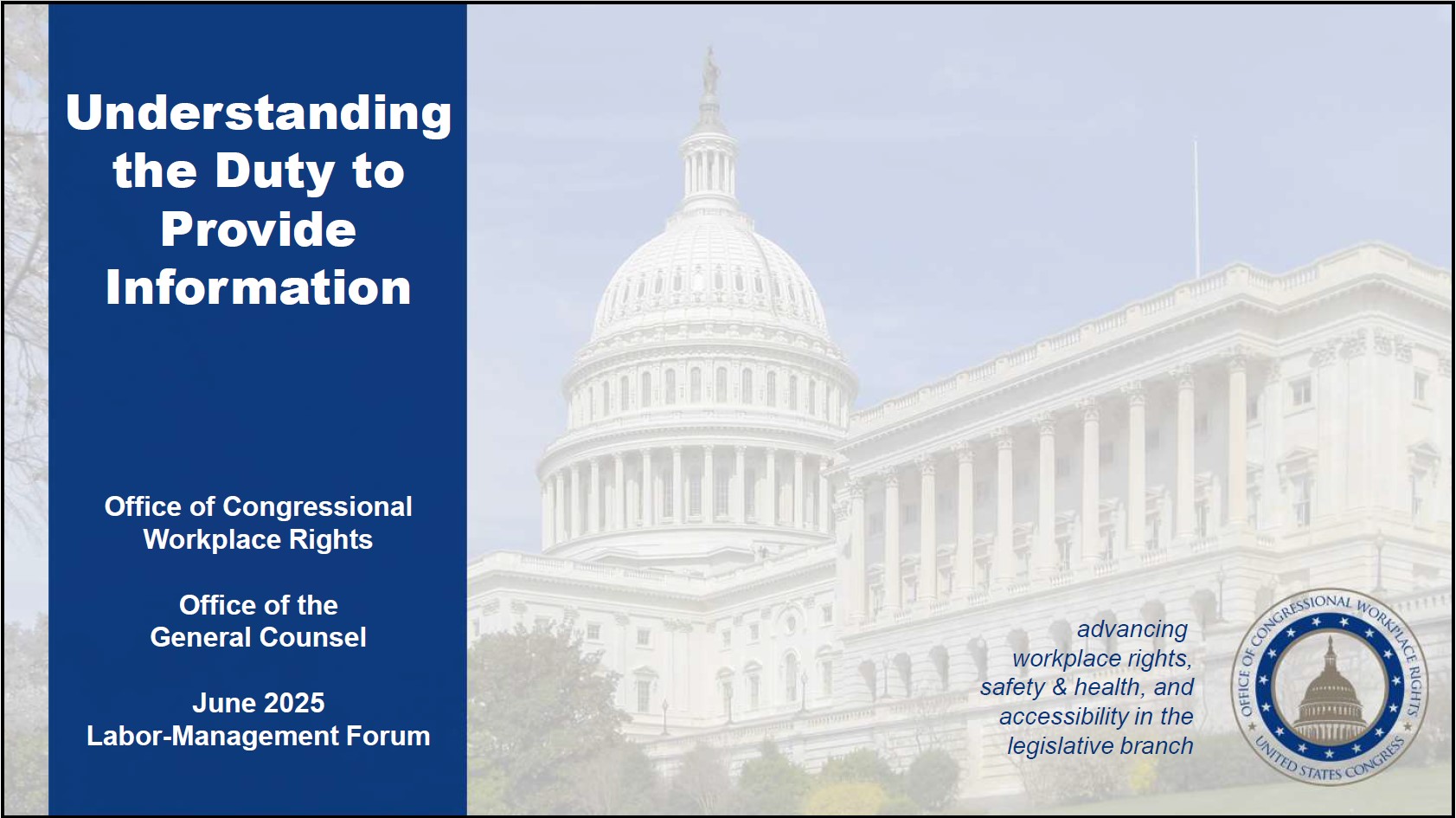 Understanding the Duty to Provide Information

Office of Congressional Workplace Rights

Office of the General Counsel

June 2025
Labor-Management Forum

advancing workplace rights, safety & health, and accessibility in the legislative branch

OFFICE OF CONGRESSIONAL WORKPLACE RIGHTS
UNITED STATES CONGRESS